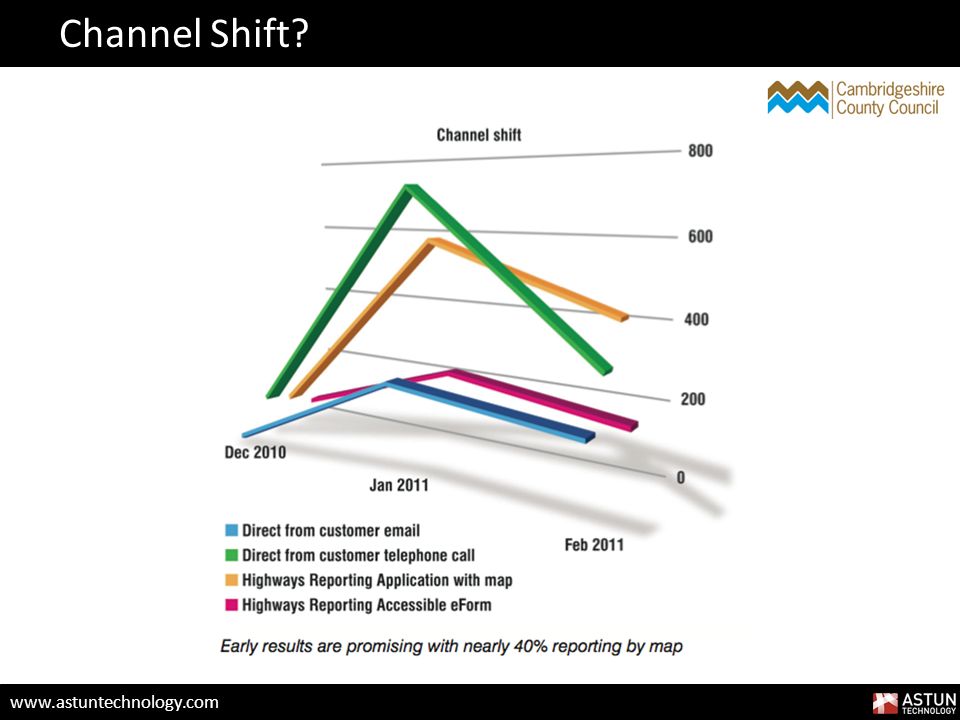 Channel Shift?

Cambridgeshire County Council

Channel shift

800
600
400
200
0

Dec 2010
Jan 2011
Feb 2011

Direct from customer email
Direct from customer telephone call
Highways Reporting Application with map
Highways Reporting Accessible eForm

Early results are promising with nearly 40% reporting by map

www.astuntechnology.com

ASTUN TECHNOLOGY